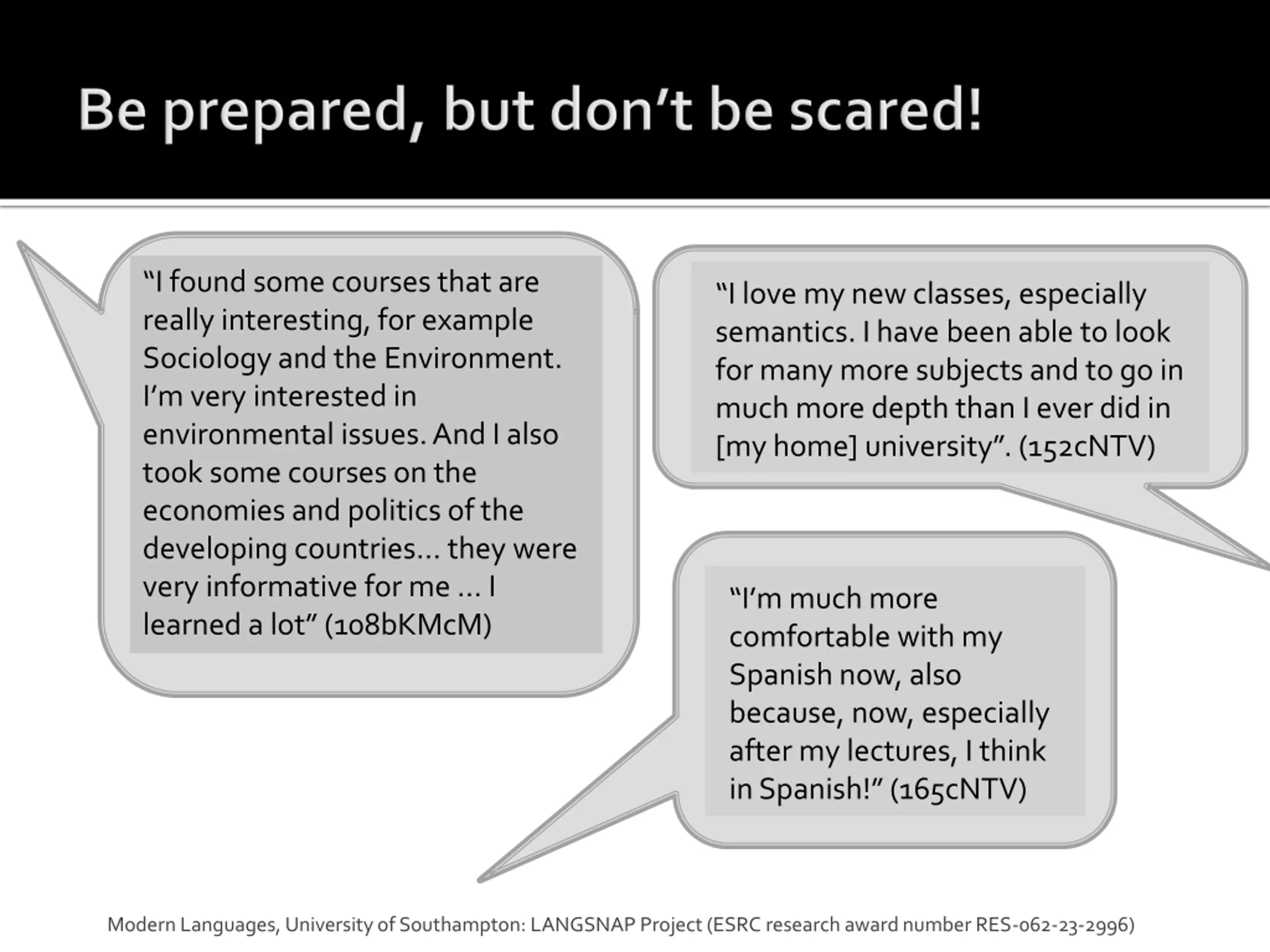 Be prepared, but don’t be scared!

“I found some courses that are really interesting, for example Sociology and the Environment. I’m very interested in environmental issues. And I also took some courses on the economies and politics of the developing countries… they were very informative for me … I learned a lot” (108bKMcM)

“I love my new classes, especially semantics. I have been able to look for many more subjects and to go in much more depth than I ever did in [my home] university”. (152cNTV)

“I’m much more comfortable with my Spanish now, also because, now, especially after my lectures, I think in Spanish!” (165cNTV)

Modern Languages, University of Southampton: LANGSNAP Project (ESRC research award number RES-062-23-2996)